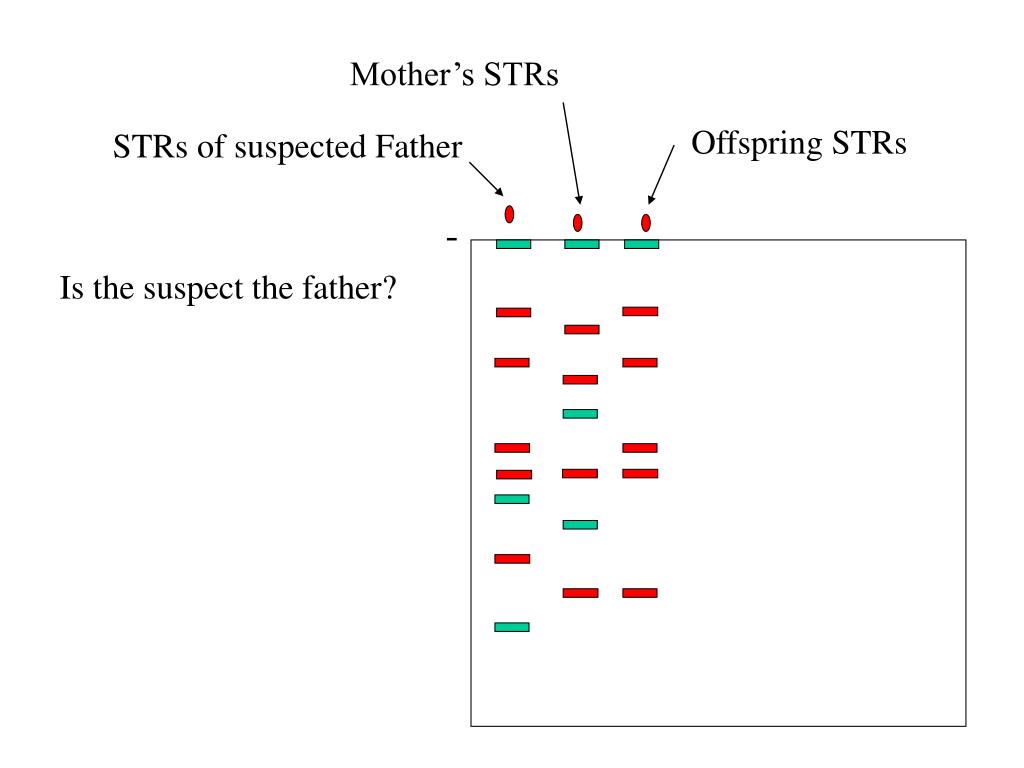 Mother's STRs

STRs of suspected Father

Offspring STRs

-

Is the suspect the father?